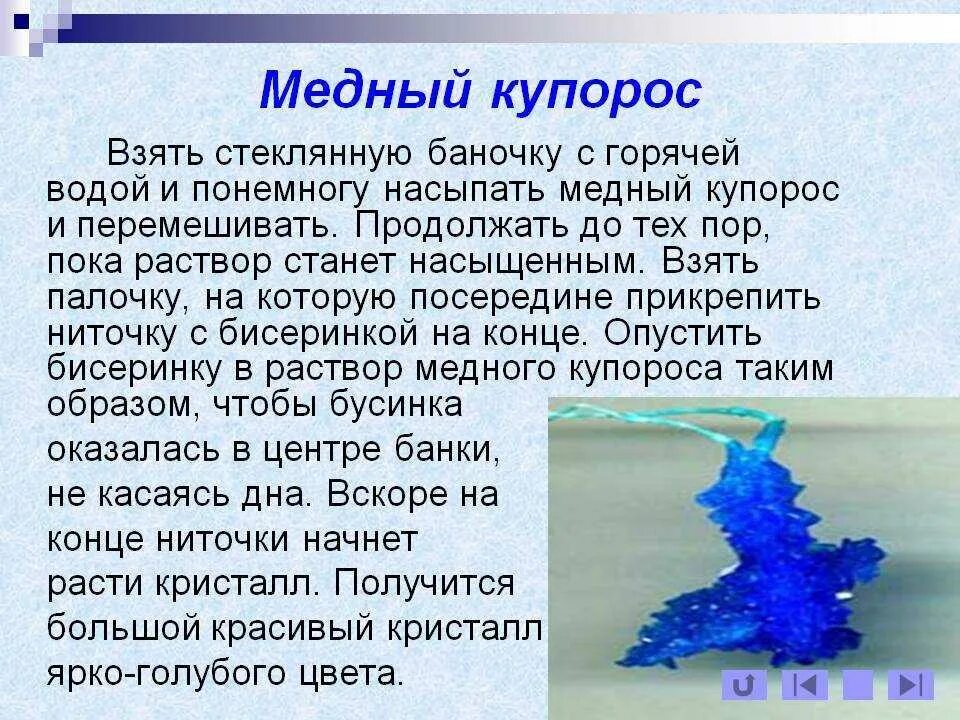 Медный купорос

Взять стеклянную баночку с горячей водой и понемногу насыпать медный купорос и перемешивать. Продолжать до тех пор, пока раствор станет насыщенным. Взять палочку, на которую посередине прикрепить ниточку с бисеринкой на конце. Опустить бисеринку в раствор медного купороса таким образом, чтобы бусинка оказалась в центре банки, не касаясь дна. Вскоре на конце ниточки начнет расти кристалл. Получится большой красивый кристалл ярко-голубого цвета.